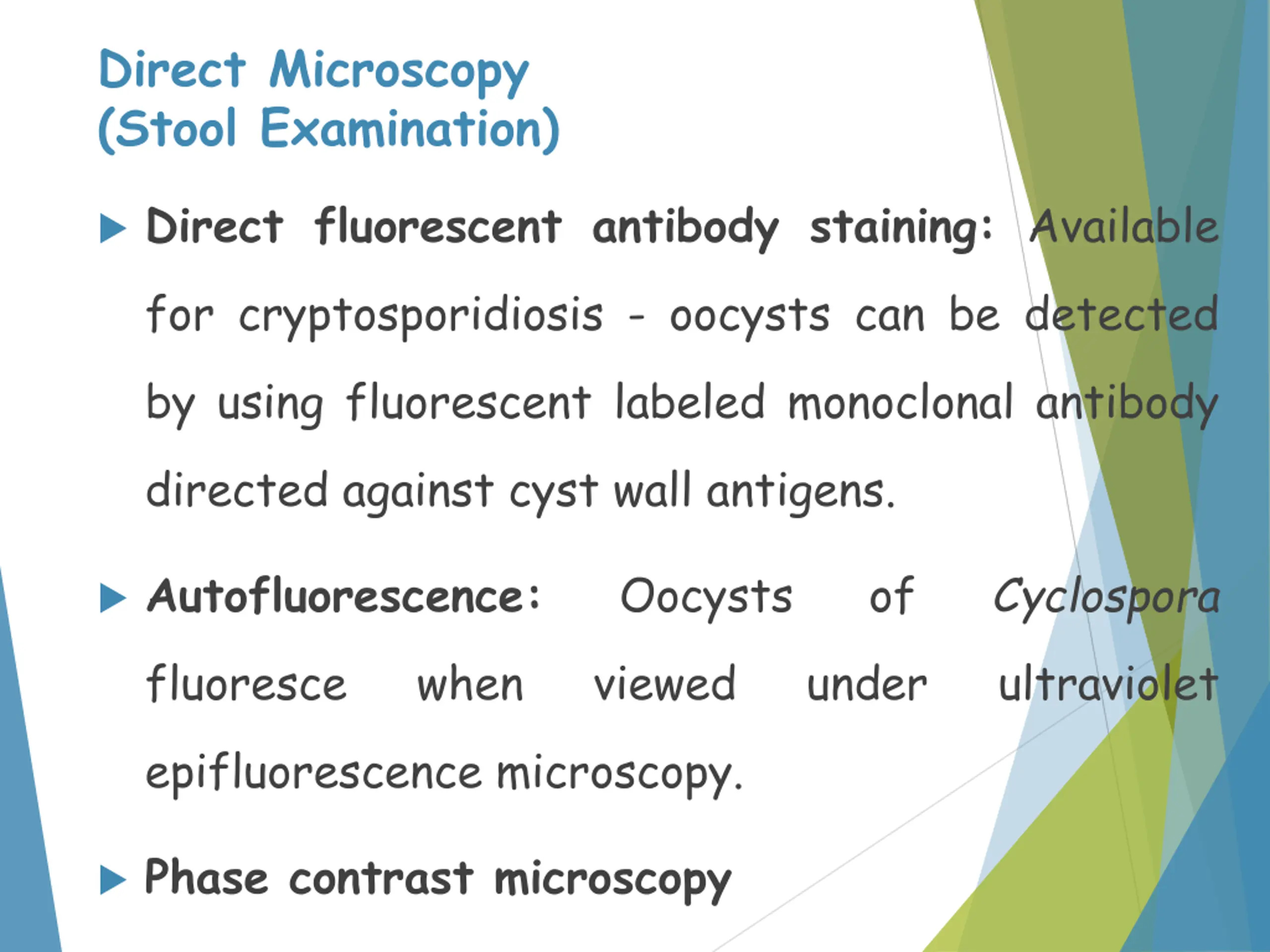 Direct Microscopy
(Stool Examination)

Direct fluorescent antibody staining: Available for cryptosporidiosis - oocysts can be detected by using fluorescent labeled monoclonal antibody directed against cyst wall antigens.

Autofluorescence: Oocysts of Cyclospora fluoresce when viewed under ultraviolet epifluorescence microscopy.

Phase contrast microscopy